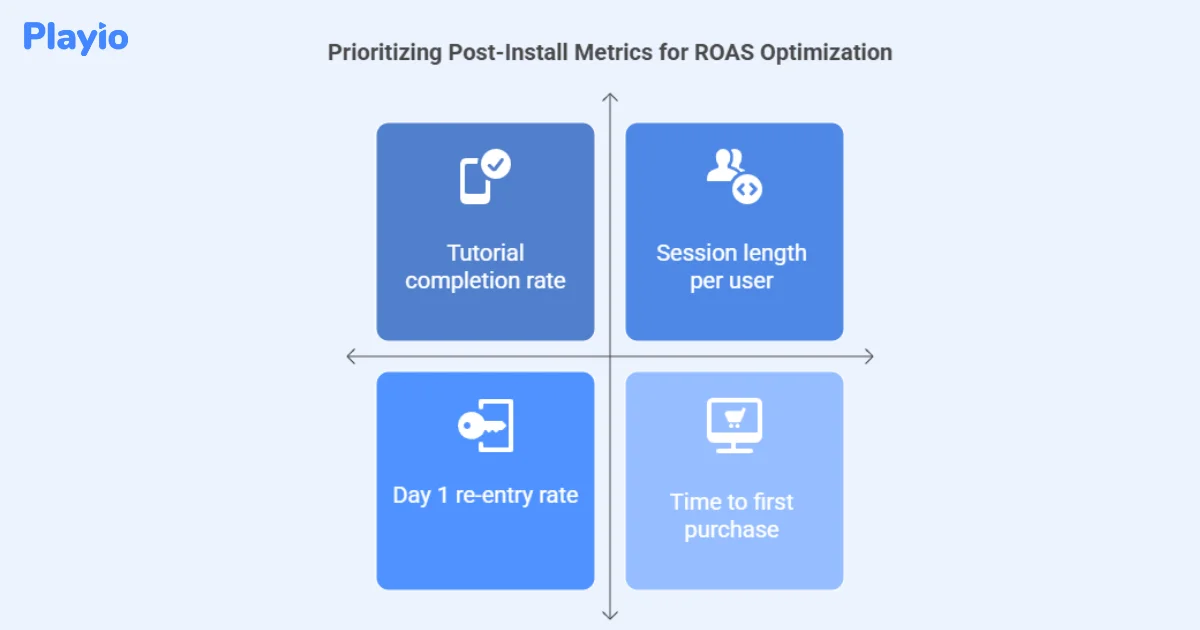 Playio

Prioritizing Post-Install Metrics for ROAS Optimization

Tutorial completion rate

Session length per user

Day 1 re-entry rate

Time to first purchase